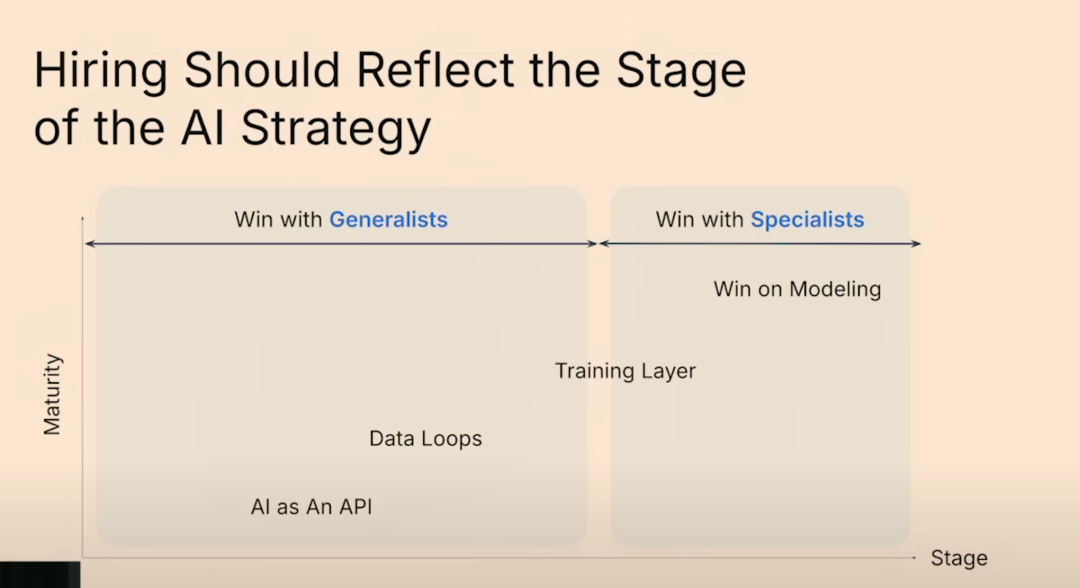 Hiring Should Reflect the Stage of the AI Strategy

Win with Generalists

Win with Specialists

Win on Modeling

Training Layer

Data Loops

AI as An API

Maturity

Stage